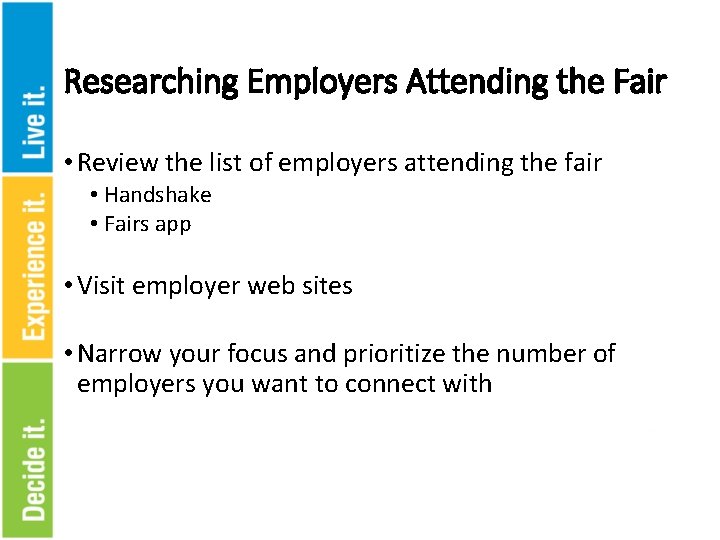 Live it.
Experience it.
Decide it.

Researching Employers Attending the Fair

• Review the list of employers attending the fair
  • Handshake
  • Fairs app

• Visit employer web sites

• Narrow your focus and prioritize the number of employers you want to connect with